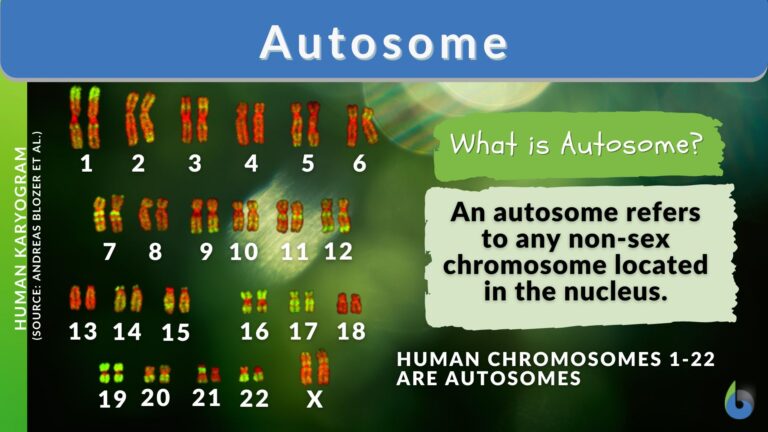 Autosome

HUMAN KARYOGRAM
(SOURCE: ANDREAS BLOZER ET AL.)

1 2 3 4 5 6
7 8 9 10 11 12
13 14 15 16 17 18
19 20 21 22 X

What is Autosome?

An autosome refers to any non-sex chromosome located in the nucleus.

HUMAN CHROMOSOMES 1-22 ARE AUTOSOMES